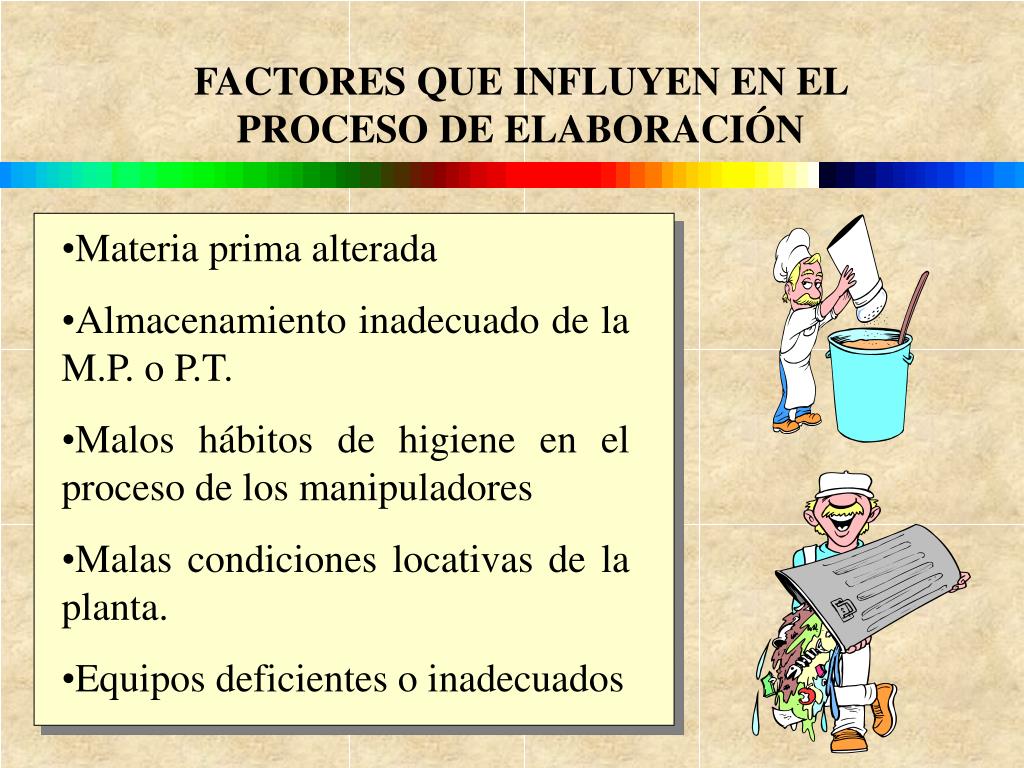 FACTORES QUE INFLUYEN EN EL PROCESO DE ELABORACIÓN

•Materia prima alterada

•Almacenamiento inadecuado de la M.P. o P.T.

•Malos hábitos de higiene en el proceso de los manipuladores

•Malas condiciones locativas de la planta.

•Equipos deficientes o inadecuados